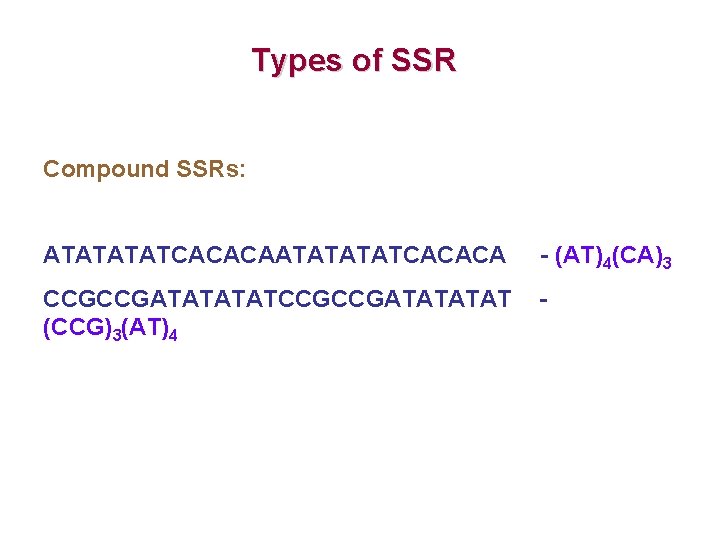 Types of SSR

Compound SSRs:

ATATATATCACACAATATATATCACACA - $(AT)_4(CA)_3$

CCGCCGATATATATCCGCCGATATATAT - $(CCG)_3(AT)_4$